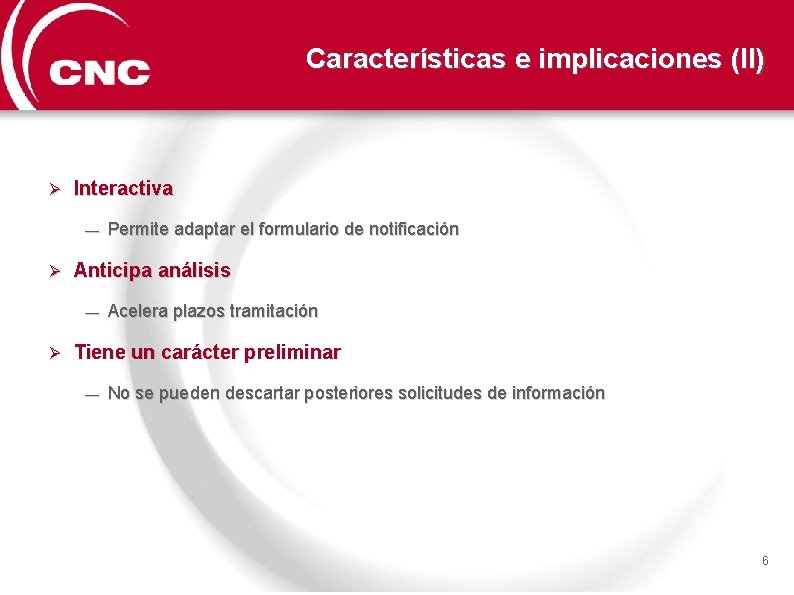 CNC

Características e implicaciones (II)

➢ Interactiva

— Permite adaptar el formulario de notificación

➢ Anticipa análisis

— Acelera plazos tramitación

➢ Tiene un carácter preliminar

— No se pueden descartar posteriores solicitudes de información

6